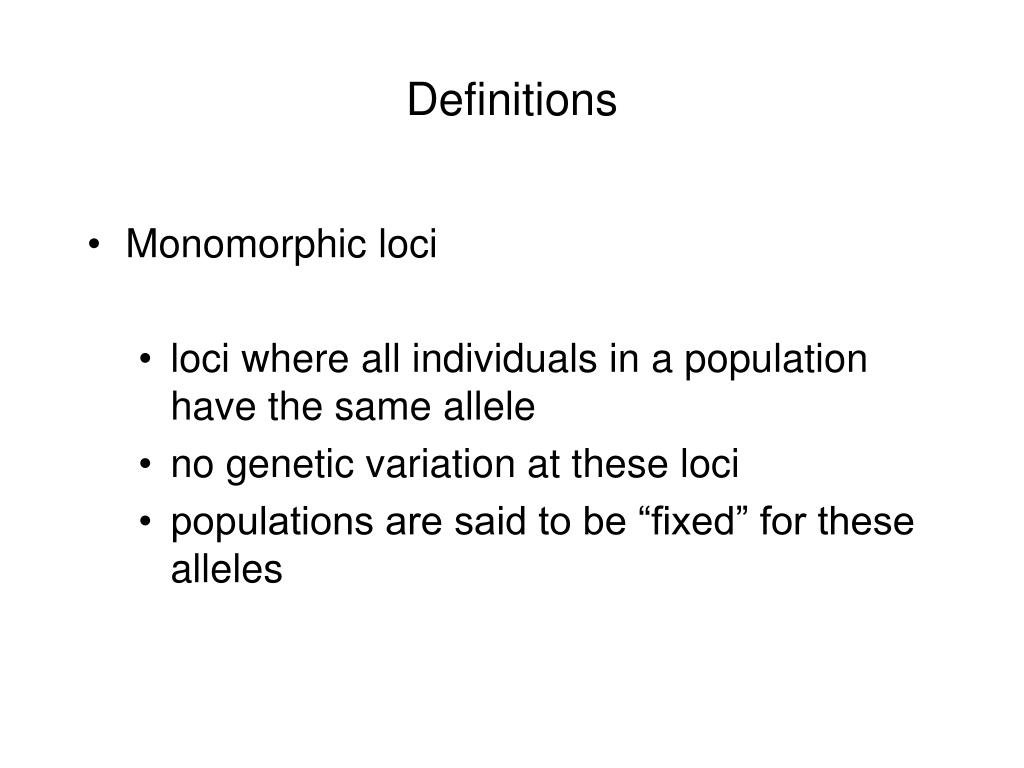 Definitions

• Monomorphic loci

• loci where all individuals in a population have the same allele
• no genetic variation at these loci
• populations are said to be “fixed” for these alleles